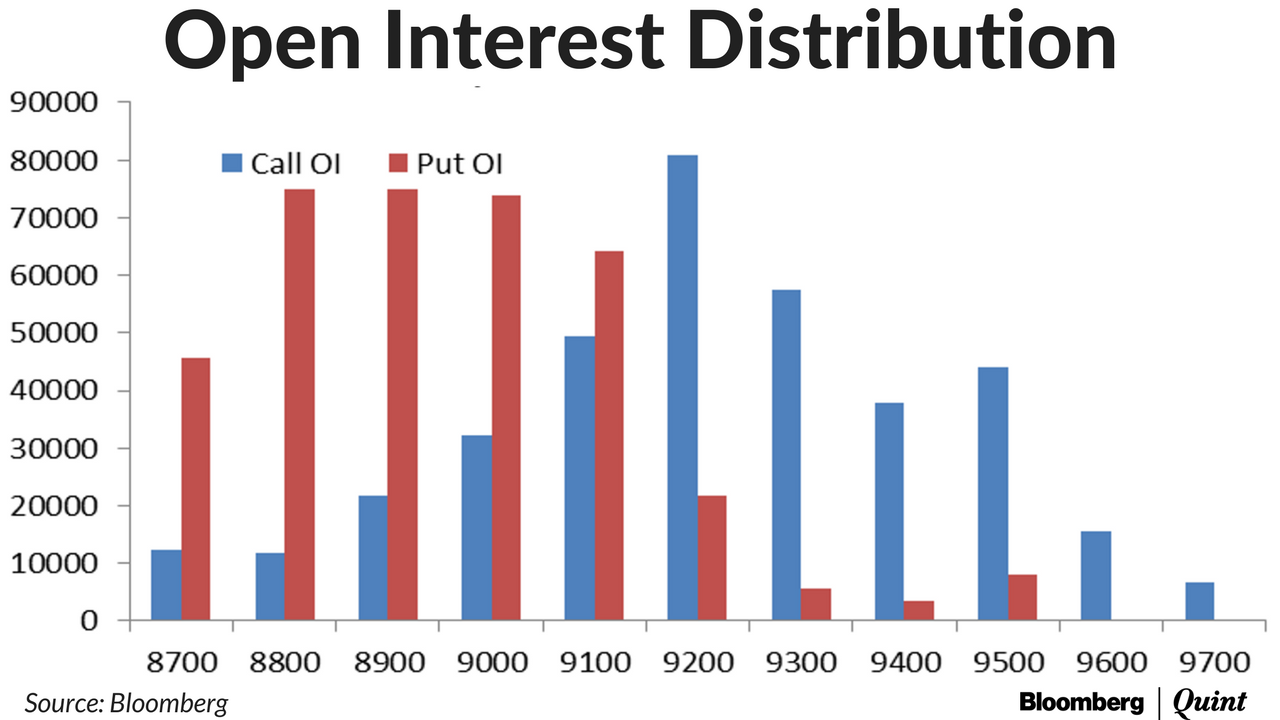 Open Interest Distribution

90000
80000
70000
60000
50000
40000
30000
20000
10000
0

Call OI Put OI

8700 8800 8900 9000 9100 9200 9300 9400 9500 9600 9700

Source: Bloomberg

Bloomberg | Quint